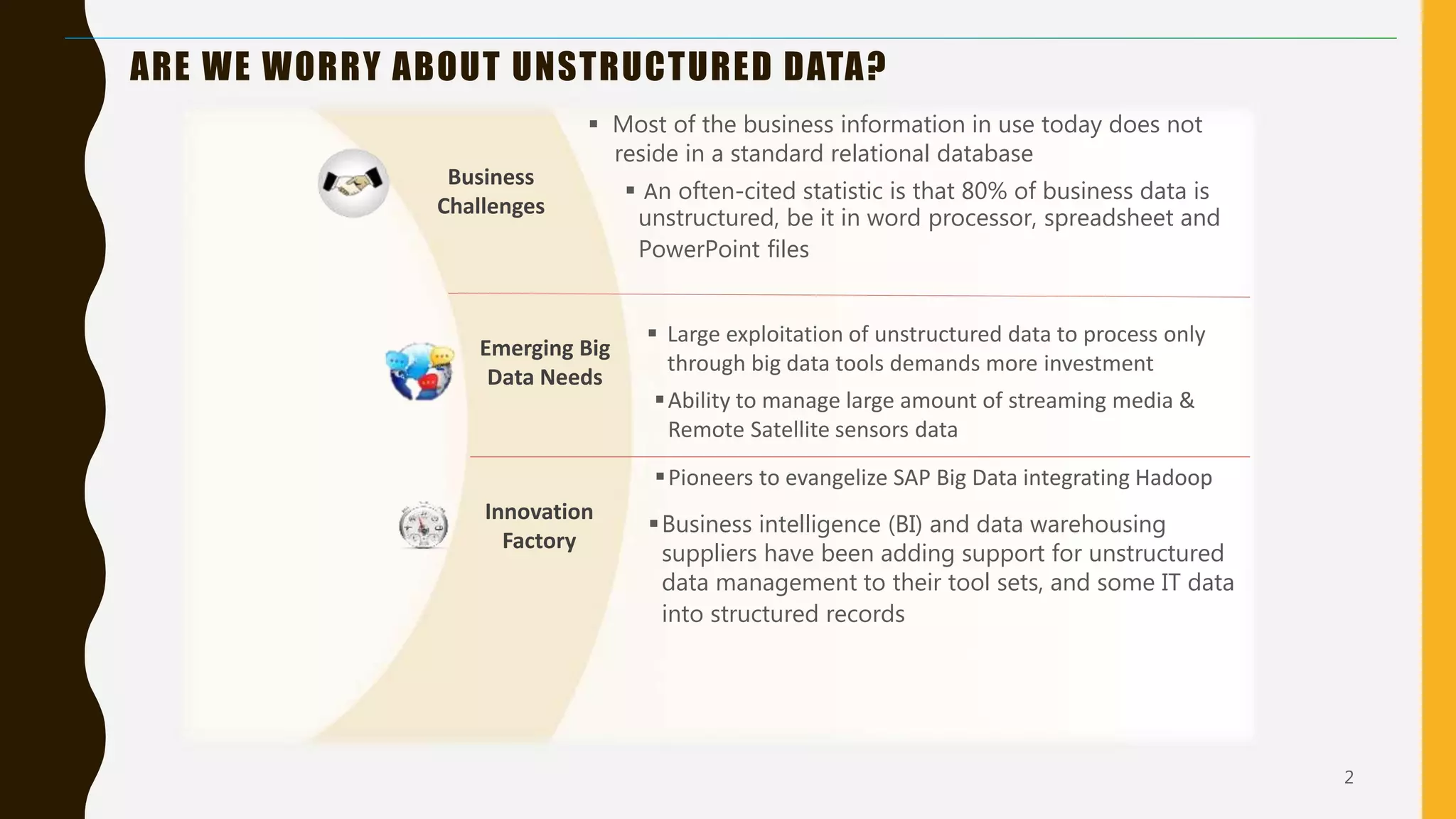 ARE WE WORRY ABOUT UNSTRUCTURED DATA?

Business Challenges

▪ Most of the business information in use today does not reside in a standard relational database

▪ An often-cited statistic is that 80% of business data is unstructured, be it in word processor, spreadsheet and PowerPoint files

Emerging Big Data Needs

▪ Large exploitation of unstructured data to process only through big data tools demands more investment

▪ Ability to manage large amount of streaming media & Remote Satellite sensors data

Innovation Factory

▪ Pioneers to evangelize SAP Big Data integrating Hadoop

▪ Business intelligence (BI) and data warehousing suppliers have been adding support for unstructured data management to their tool sets, and some IT data into structured records

2